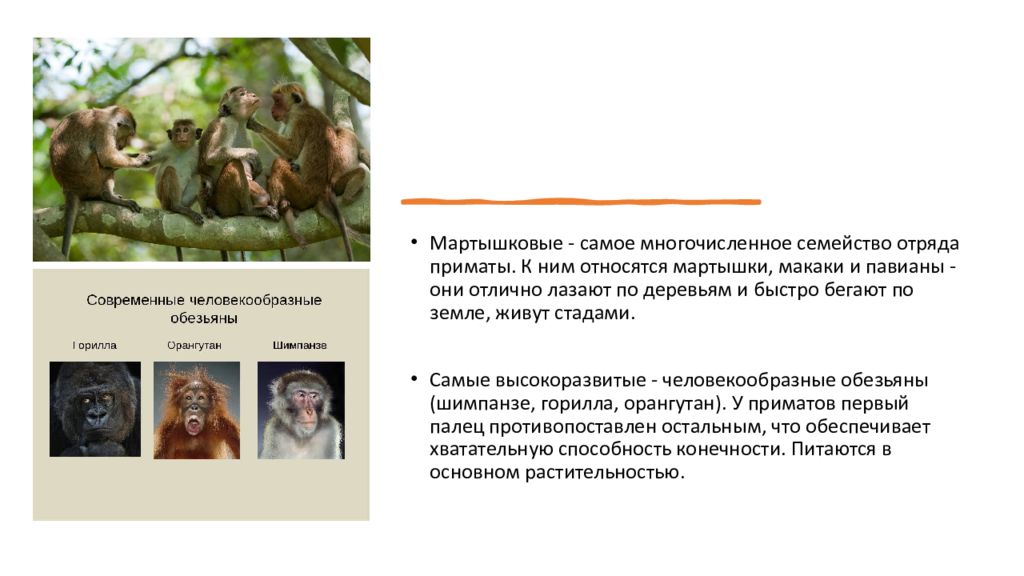 Современные человекообразные обезьяны

Горилла Орангутан Шимпанзе

• Мартышковые - самое многочисленное семейство отряда приматы. К ним относятся мартышки, макаки и павианы - они отлично лазают по деревьям и быстро бегают по земле, живут стадами.

• Самые высокоразвитые - человекообразные обезьяны (шимпанзе, горилла, орангутан). У приматов первый палец противопоставлен остальным, что обеспечивает хватательную способность конечности. Питаются в основном растительностью.